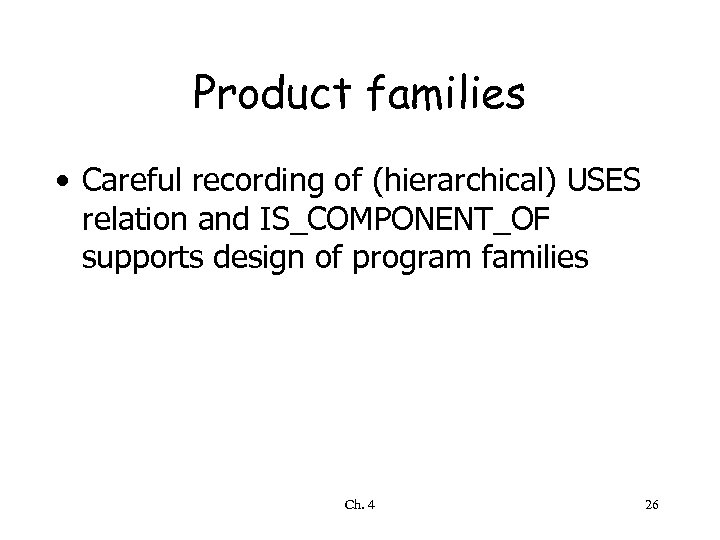 Product families

• Careful recording of (hierarchical) USES relation and IS_COMPONENT_OF supports design of program families

Ch. 4

26